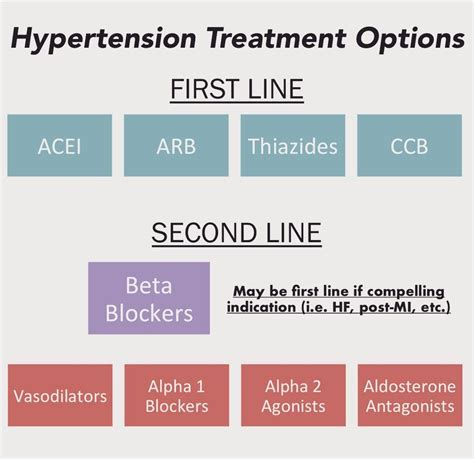 Hypertension Treatment Options

FIRST LINE

ACEI

ARB

Thiazides

CCB

SECOND LINE

Beta Blockers

May be first line if compelling indication (i.e. HF, post-MI, etc.)

Vasodilators

Alpha 1 Blockers

Alpha 2 Agonists

Aldosterone Antagonists